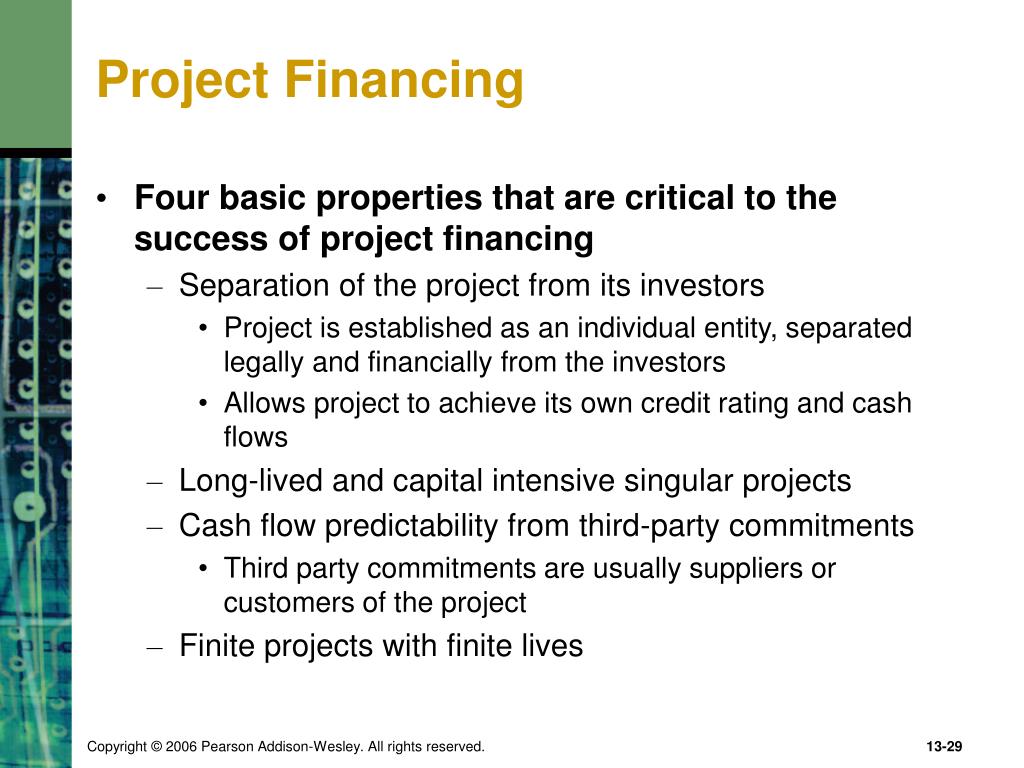 Project Financing

• Four basic properties that are critical to the success of project financing
  – Separation of the project from its investors
    • Project is established as an individual entity, separated legally and financially from the investors
    • Allows project to achieve its own credit rating and cash flows
  – Long-lived and capital intensive singular projects
  – Cash flow predictability from third-party commitments
    • Third party commitments are usually suppliers or customers of the project
  – Finite projects with finite lives

Copyright © 2006 Pearson Addison-Wesley. All rights reserved.

13-29